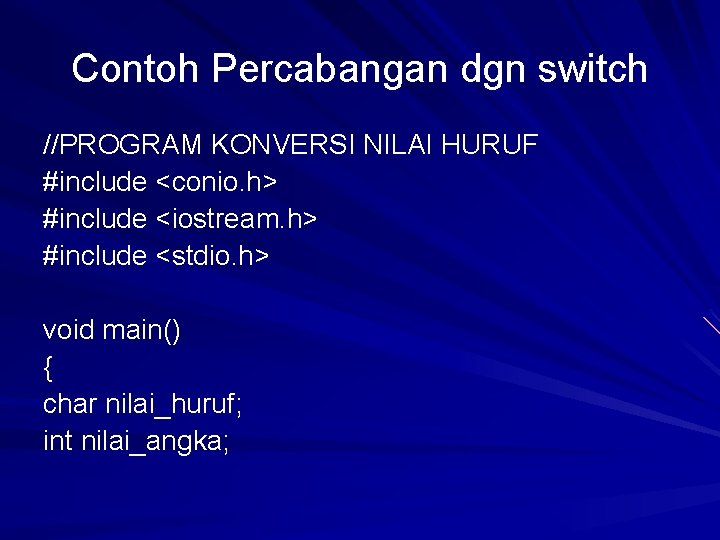 Contoh Percabangan dgn switch

//PROGRAM KONVERSI NILAI HURUF
#include <conio.h>
#include <iostream.h>
#include <stdio.h>

void main()
{
char nilai_huruf;
int nilai_angka;